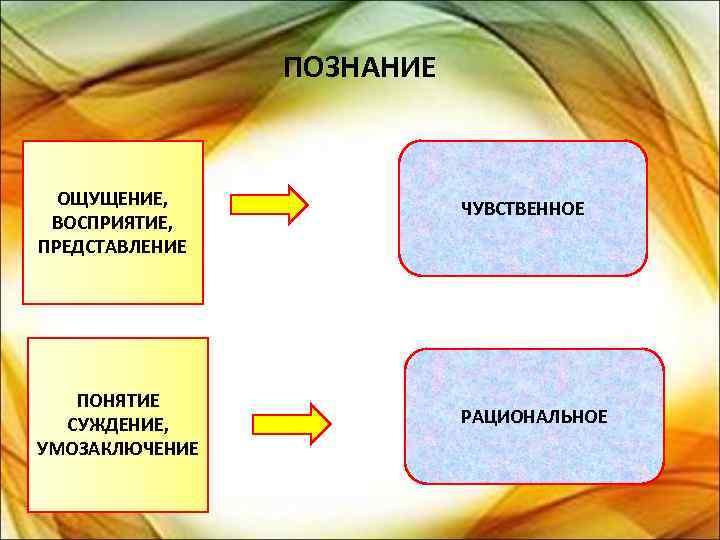 ПОЗНАНИЕ

ОЩУЩЕНИЕ, ВОСПРИЯТИЕ, ПРЕДСТАВЛЕНИЕ

ЧУВСТВЕННОЕ

ПОНЯТИЕ СУЖДЕНИЕ, УМОЗАКЛЮЧЕНИЕ

РАЦИОНАЛЬНОЕ